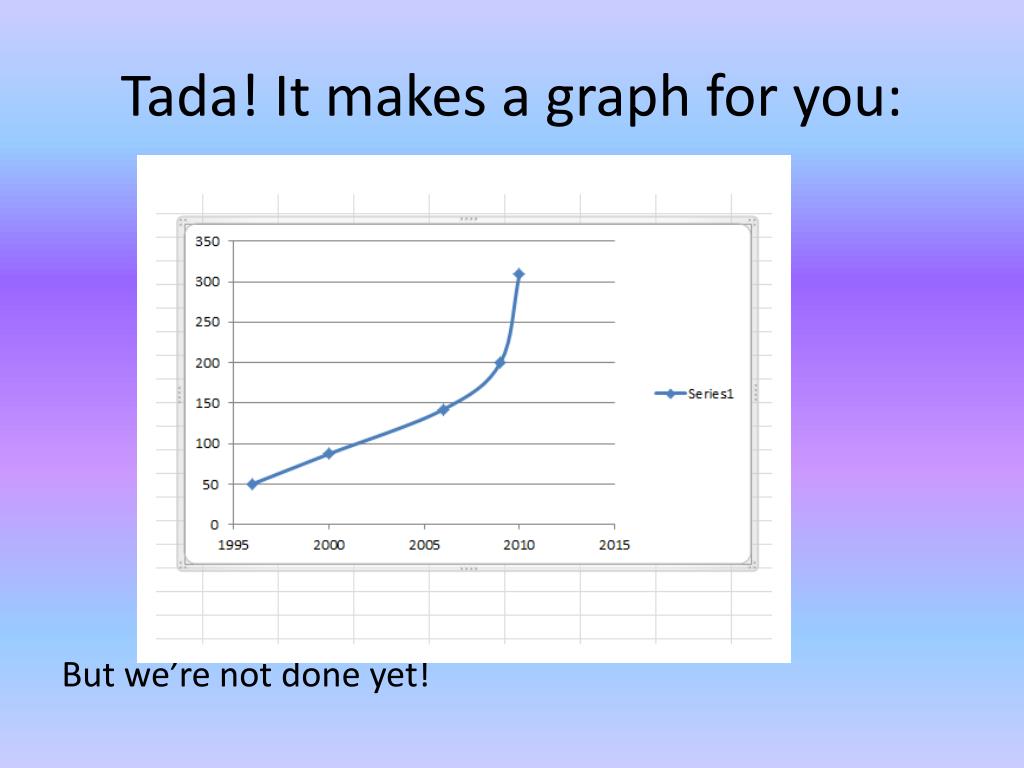 Tada! It makes a graph for you:

350
300
250
200
150
100
50
0
1995 2000 2005 2010 2015

Series1

But we're not done yet!